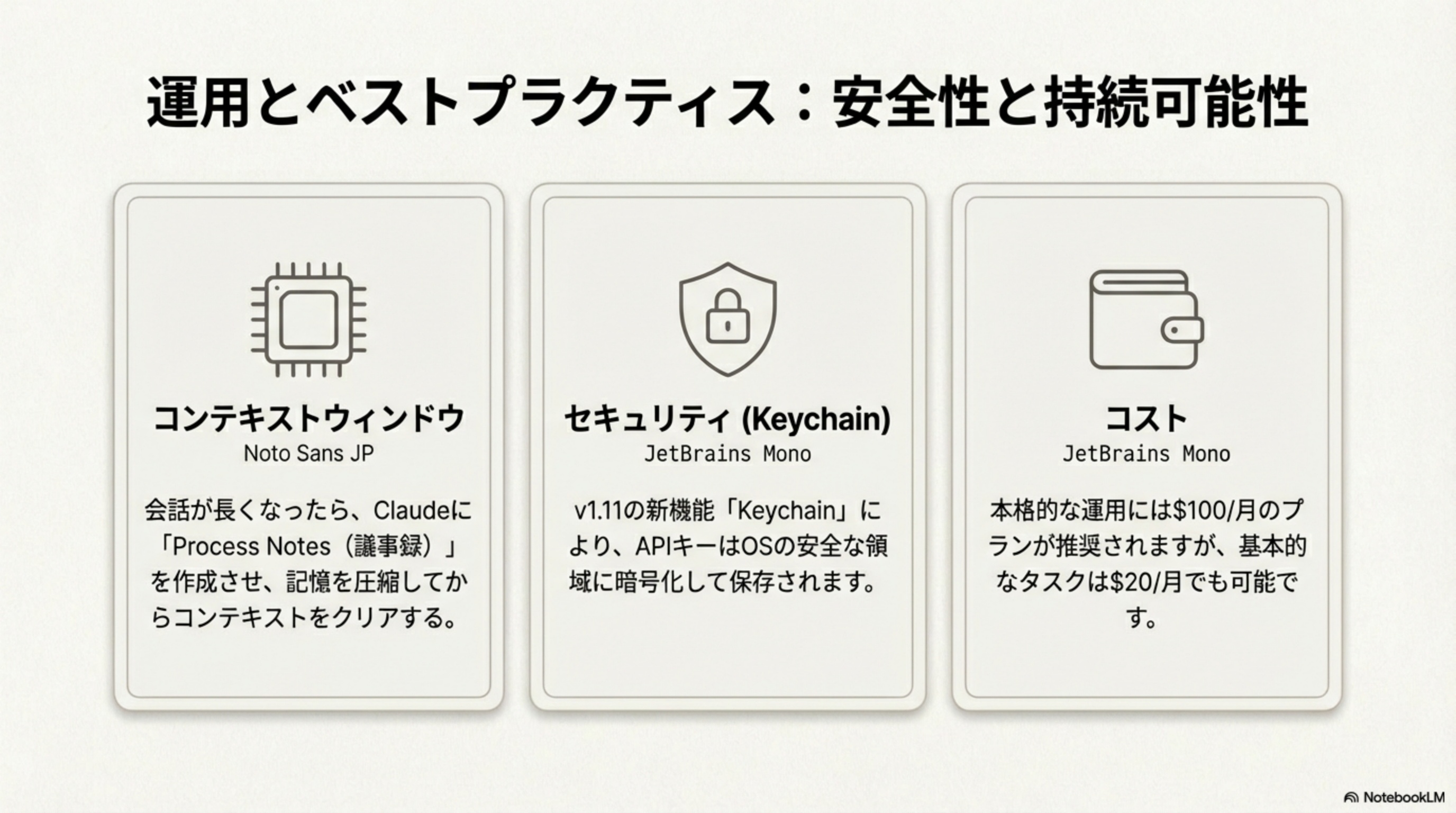 運用とベストプラクティス：安全性と持続可能性

コンテキストウィンドウ
Noto Sans JP

会話が長くなったら、Claudeに「Process Notes（議事録）」を作成させ、記憶を圧縮してからコンテキストをクリアする。

セキュリティ (Keychain)
JetBrains Mono

v1.11の新機能「Keychain」により、APIキーはOSの安全な領域に暗号化して保存されます。

コスト
JetBrains Mono

本格的な運用には\$100/月のプランが推奨されますが、基本的なタスクは\$20/月でも可能です。

NotebookLM